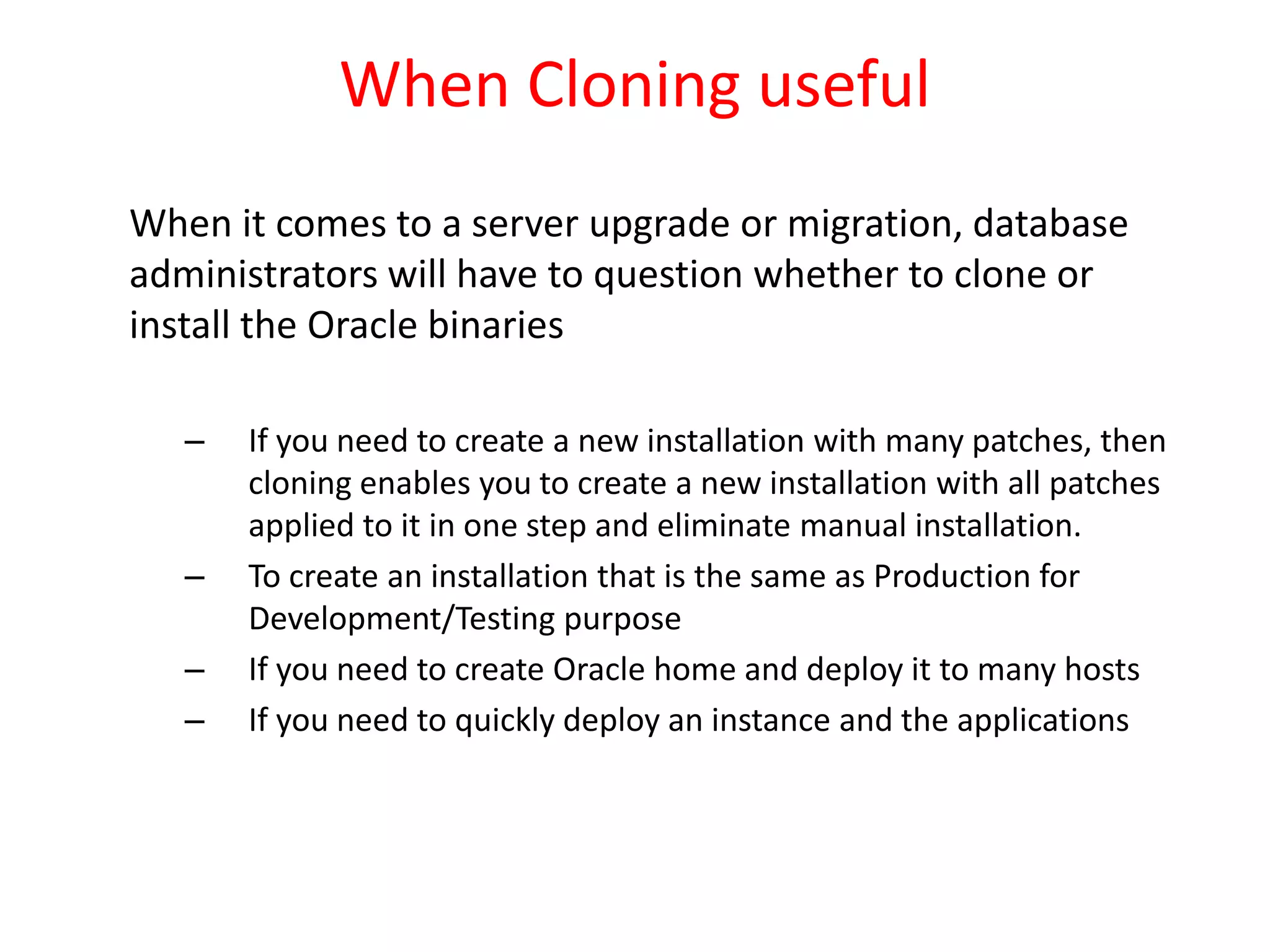 When Cloning useful

When it comes to a server upgrade or migration, database administrators will have to question whether to clone or install the Oracle binaries

– If you need to create a new installation with many patches, then cloning enables you to create a new installation with all patches applied to it in one step and eliminate manual installation.
– To create an installation that is the same as Production for Development/Testing purpose
– If you need to create Oracle home and deploy it to many hosts
– If you need to quickly deploy an instance and the applications